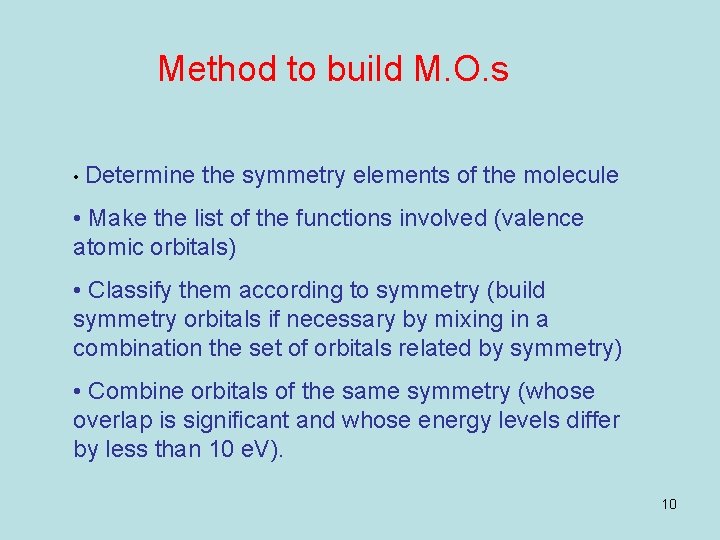 Method to build M.O.s

• Determine the symmetry elements of the molecule

• Make the list of the functions involved (valence atomic orbitals)

• Classify them according to symmetry (build symmetry orbitals if necessary by mixing in a combination the set of orbitals related by symmetry)

• Combine orbitals of the same symmetry (whose overlap is significant and whose energy levels differ by less than 10 eV).

10